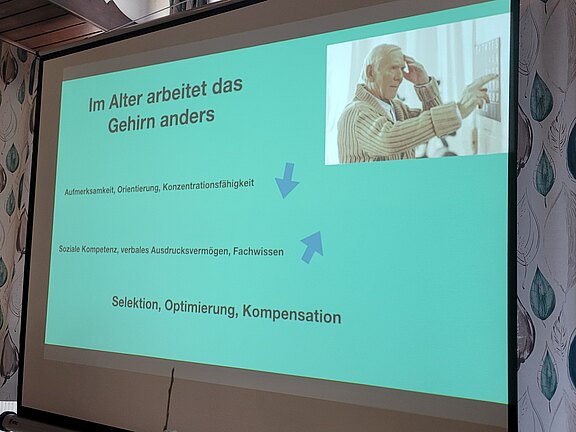 Im Alter arbeitet das Gehirn anders

Aufmerksamkeit, Orientierung, Konzentrationsfähigkeit

Soziale Kompetenz, verbales Ausdrucksvermögen, Fachwissen

Selektion, Optimierung, Kompensation